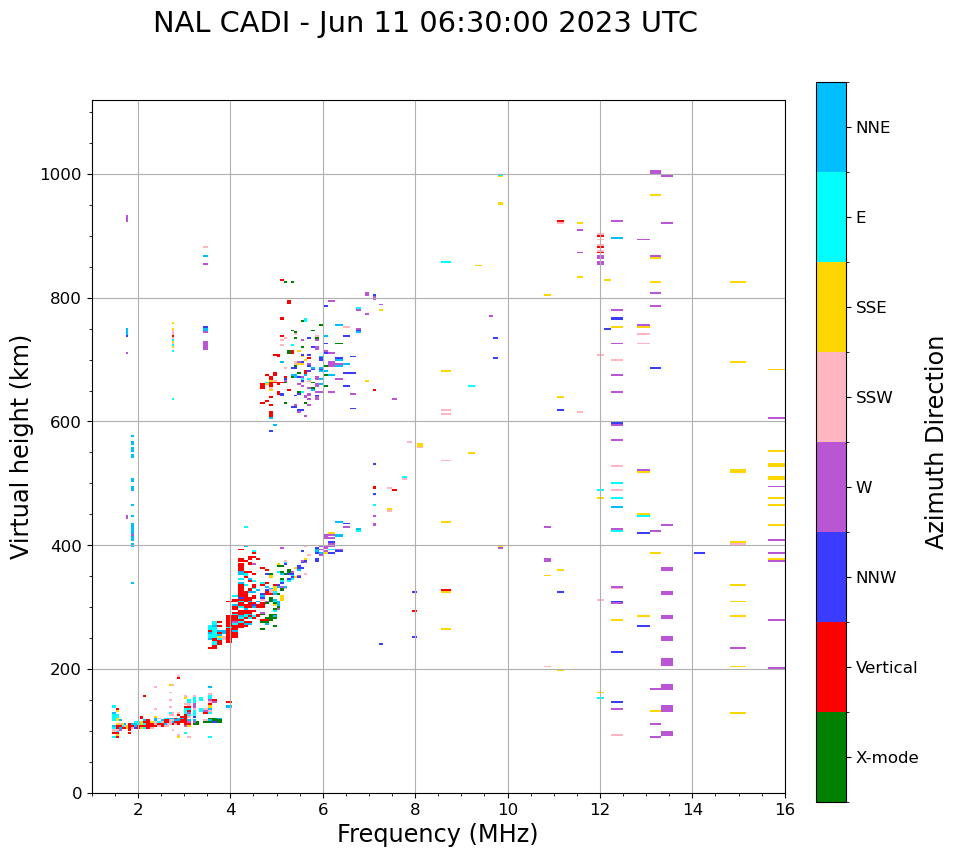 NAL CADI - Jun 11 06:30:00 2023 UTC

Virtual height (km)

1000
800
600
400
200
0

2
4
6
8
10
12
14
16

Frequency (MHz)

NNE
E
SSE
SSW
W
NNW
Vertical
X-mode

Azimuth Direction